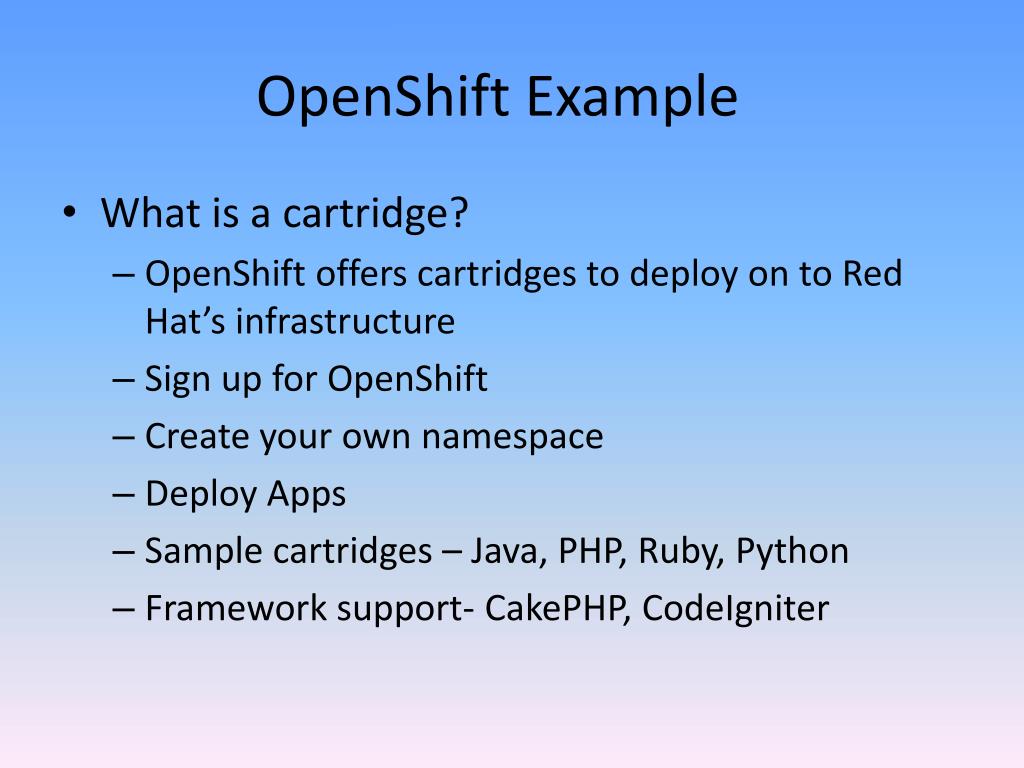 OpenShift Example

• What is a cartridge?
– OpenShift offers cartridges to deploy on to Red Hat’s infrastructure
– Sign up for OpenShift
– Create your own namespace
– Deploy Apps
– Sample cartridges – Java, PHP, Ruby, Python
– Framework support- CakePHP, CodeIgniter